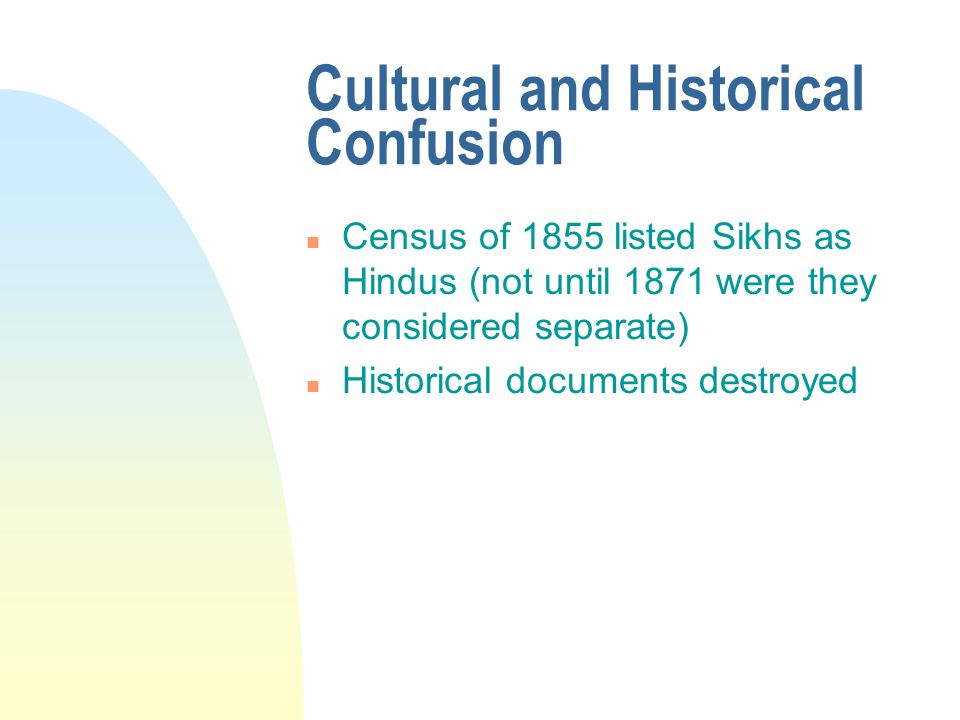 Cultural and Historical Confusion

- Census of 1855 listed Sikhs as Hindus (not until 1871 were they considered separate)
- Historical documents destroyed